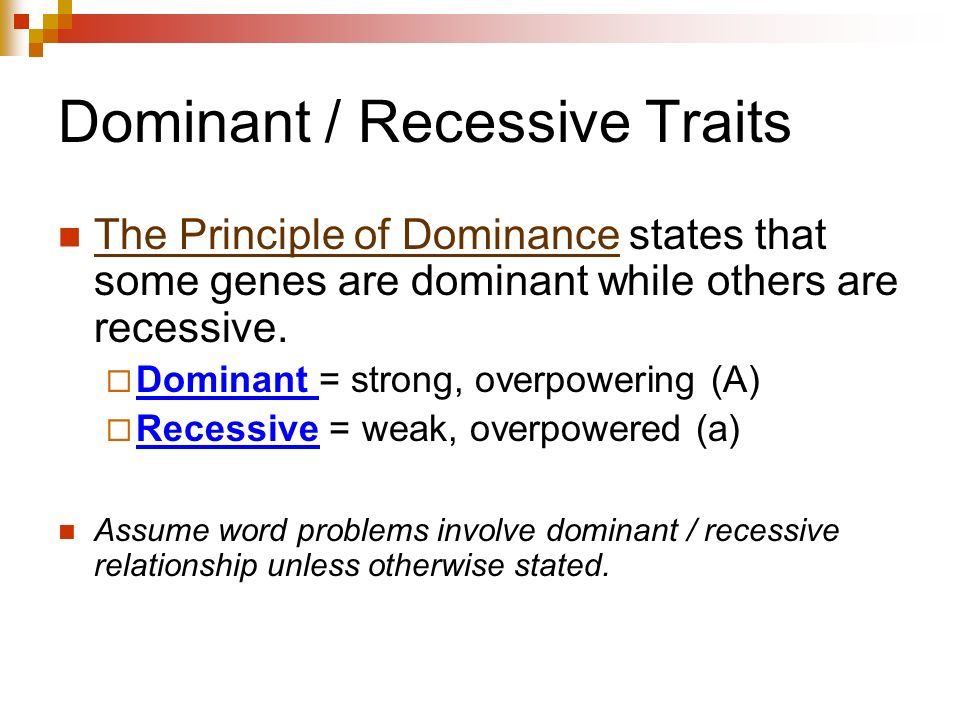 Dominant / Recessive Traits

The Principle of Dominance states that some genes are dominant while others are recessive.

Dominant = strong, overpowering (A)

Recessive = weak, overpowered (a)

Assume word problems involve dominant / recessive relationship unless otherwise stated.